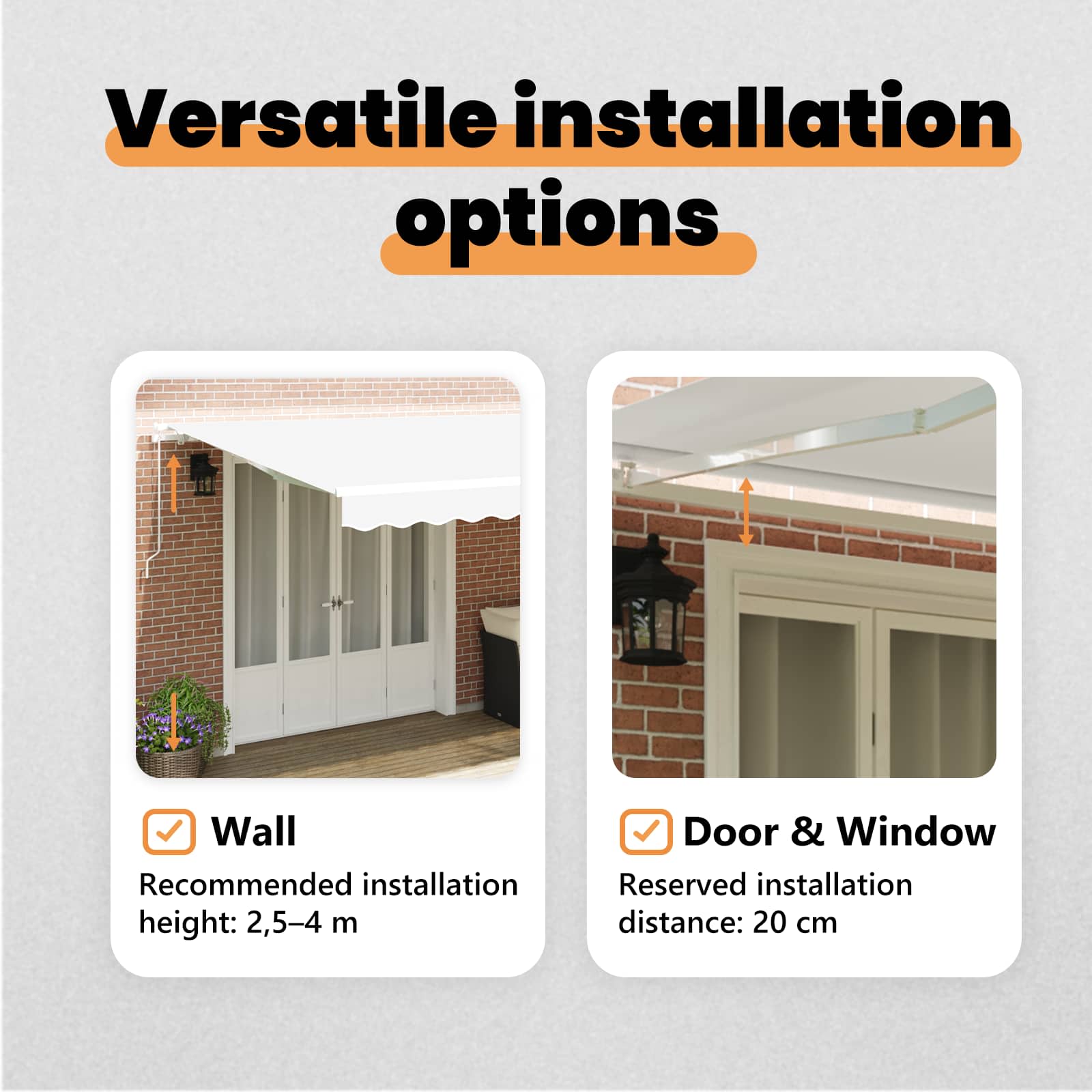 Versatile installation options

Wall
Recommended installation height: 2,5–4 m

Door & Window
Reserved installation distance: 20 cm